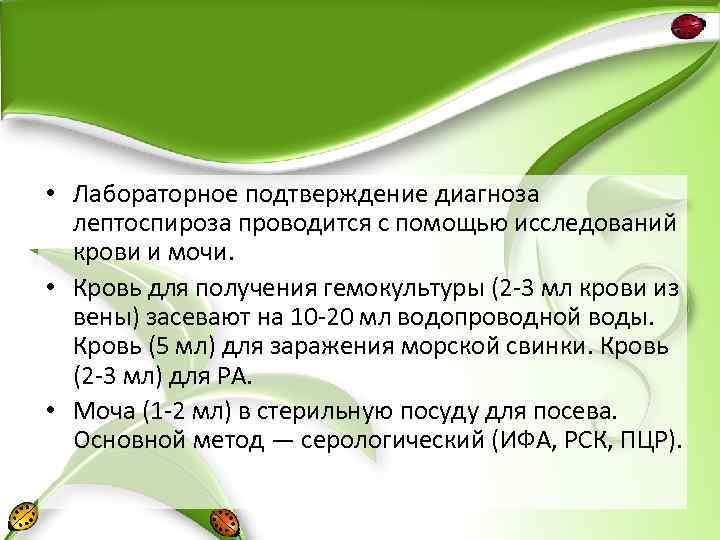 • Лабораторное подтверждение диагноза лептоспироза проводится с помощью исследований крови и мочи.

• Кровь для получения гемокультуры (2-3 мл крови из вены) засевают на 10-20 мл водопроводной воды. Кровь (5 мл) для заражения морской свинки. Кровь (2-3 мл) для РА.

• Моча (1-2 мл) в стерильную посуду для посева. Основной метод — серологический (ИФА, РСК, ПЦР).